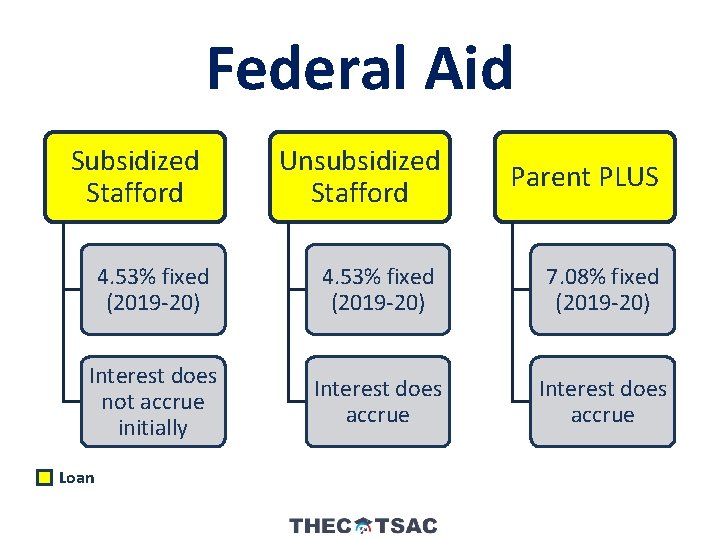 Federal Aid

Subsidized Stafford

4.53% fixed (2019-20)

Interest does not accrue initially

Unsubsidized Stafford

4.53% fixed (2019-20)

Interest does accrue

Parent PLUS

7.08% fixed (2019-20)

Interest does accrue

Loan

THEC TSAC